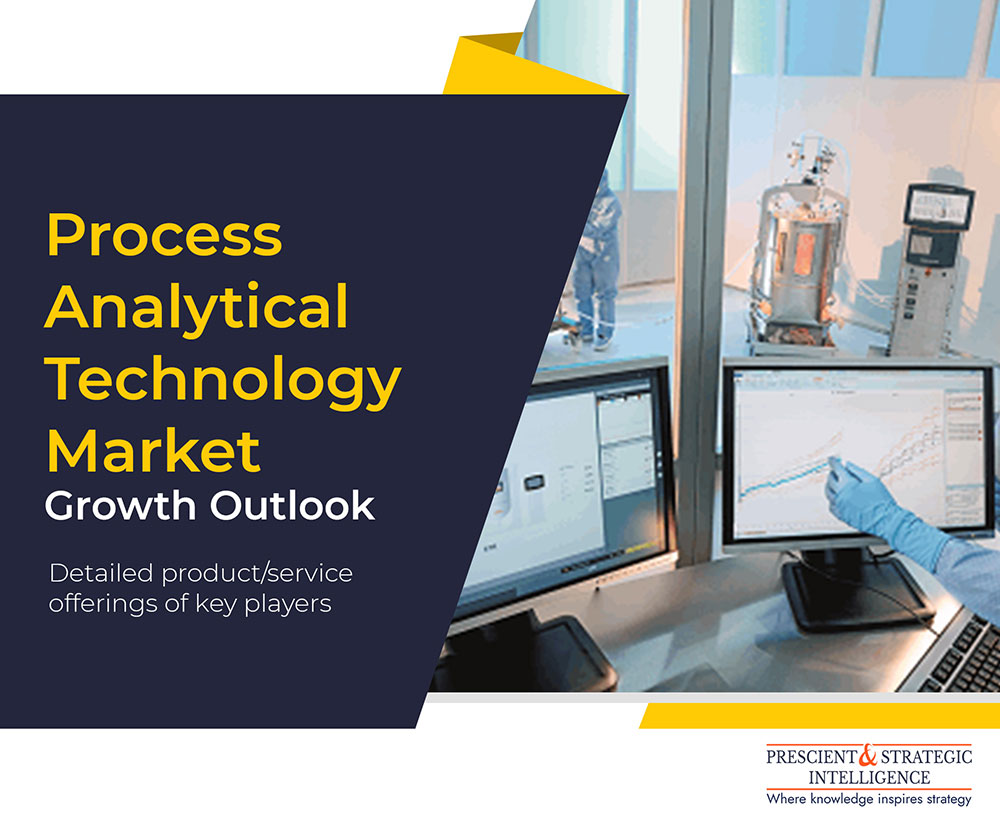 Process Analytical Technology Market

Growth Outlook

Detailed product/service offerings of key players

PRESCIENT & STRATEGIC INTELLIGENCE
Where knowledge inspires strategy